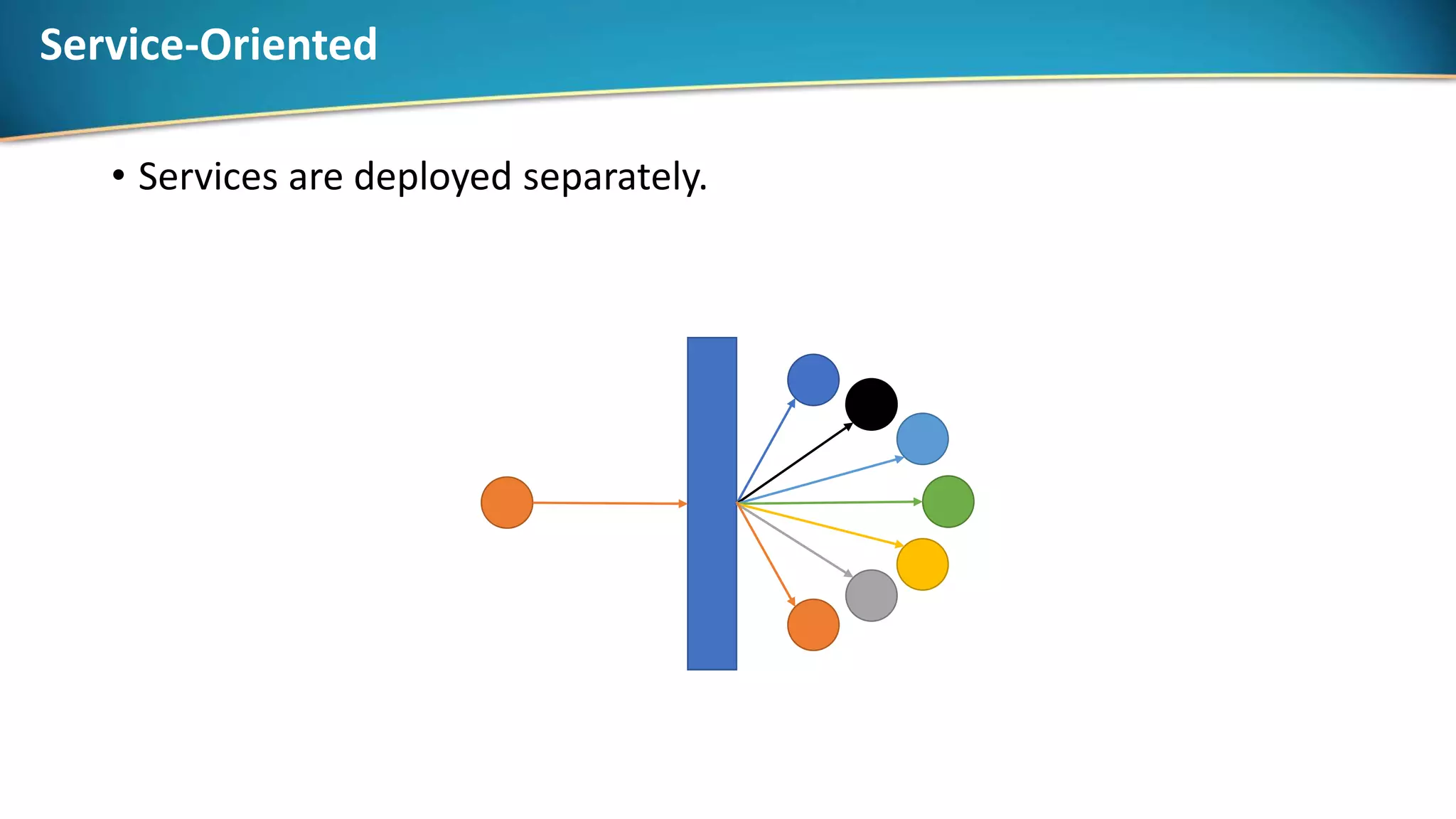 Service-Oriented

• Services are deployed separately.